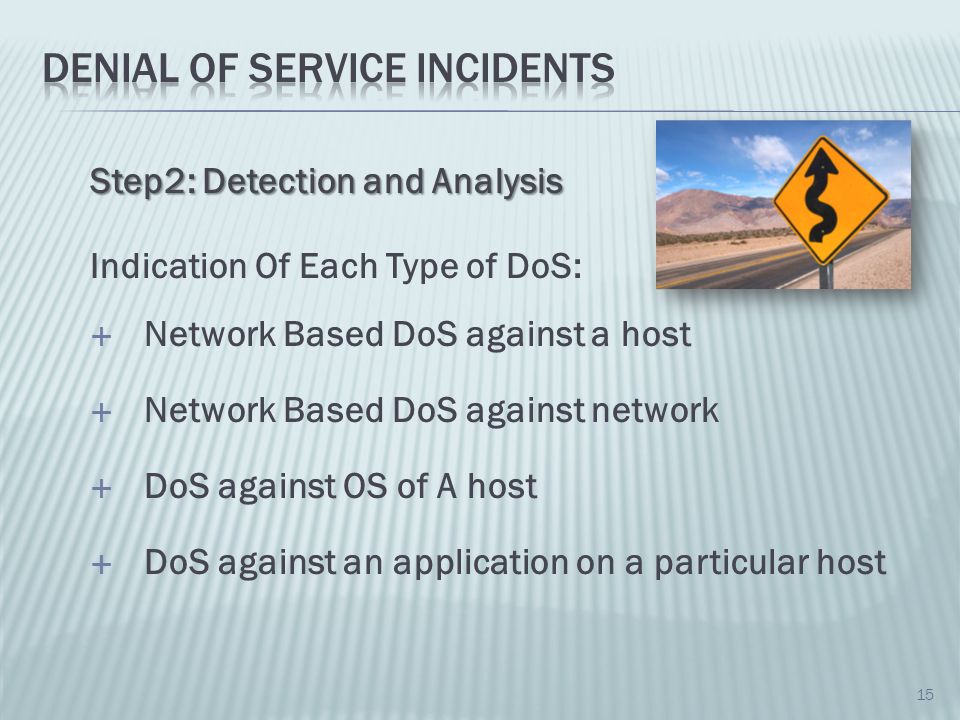 DENIAL OF SERVICE INCIDENTS

Step2: Detection and Analysis

Indication Of Each Type of DoS:

+ Network Based DoS against a host

+ Network Based DoS against network

+ DoS against OS of A host

+ DoS against an application on a particular host

15